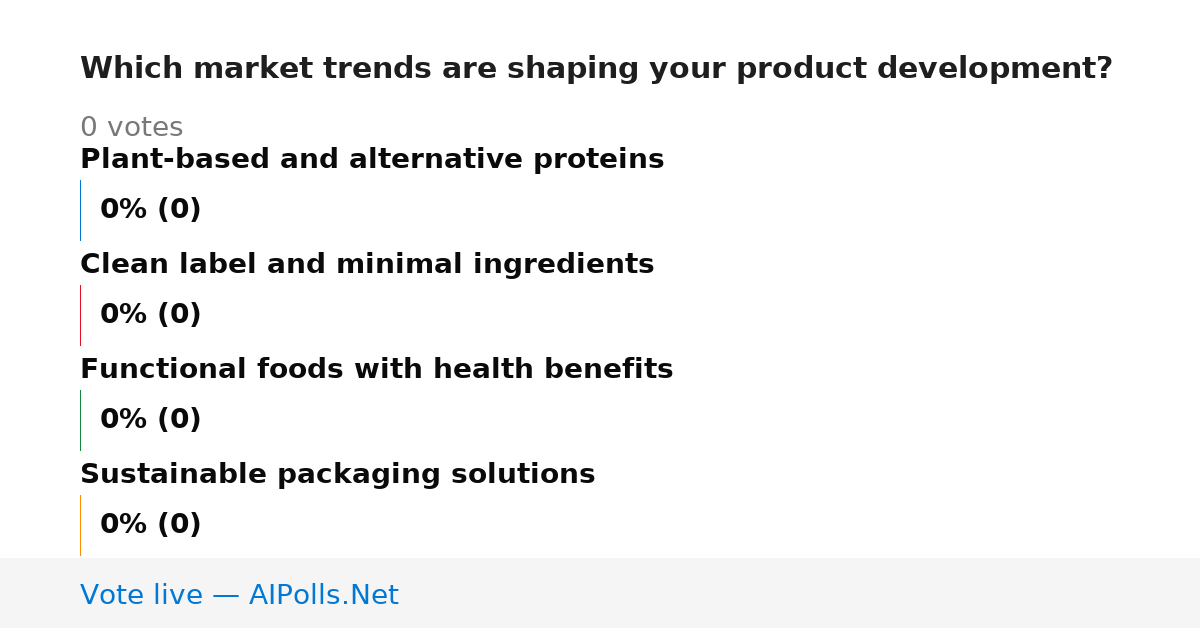 Which market trends are shaping your product development?

0 votes

Plant-based and alternative proteins

0% (0)

Clean label and minimal ingredients

0% (0)

Functional foods with health benefits

0% (0)

Sustainable packaging solutions

0% (0)

Vote live — AIPolls.Net